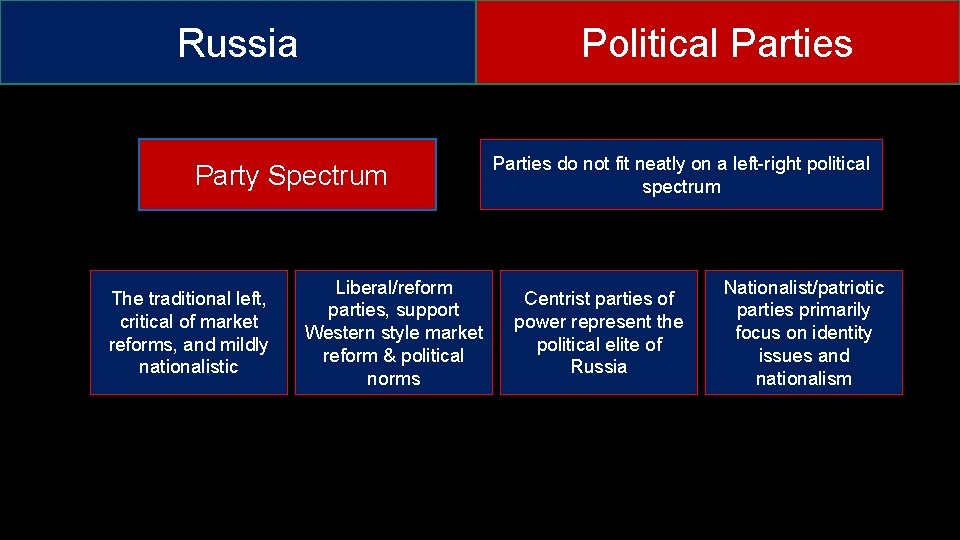 Russia

Political Parties

Party Spectrum

Parties do not fit neatly on a left-right political spectrum

The traditional left, critical of market reforms, and mildly nationalistic

Liberal/reform parties, support Western style market reform & political norms

Centrist parties of power represent the political elite of Russia

Nationalist/patriotic parties primarily focus on identity issues and nationalism